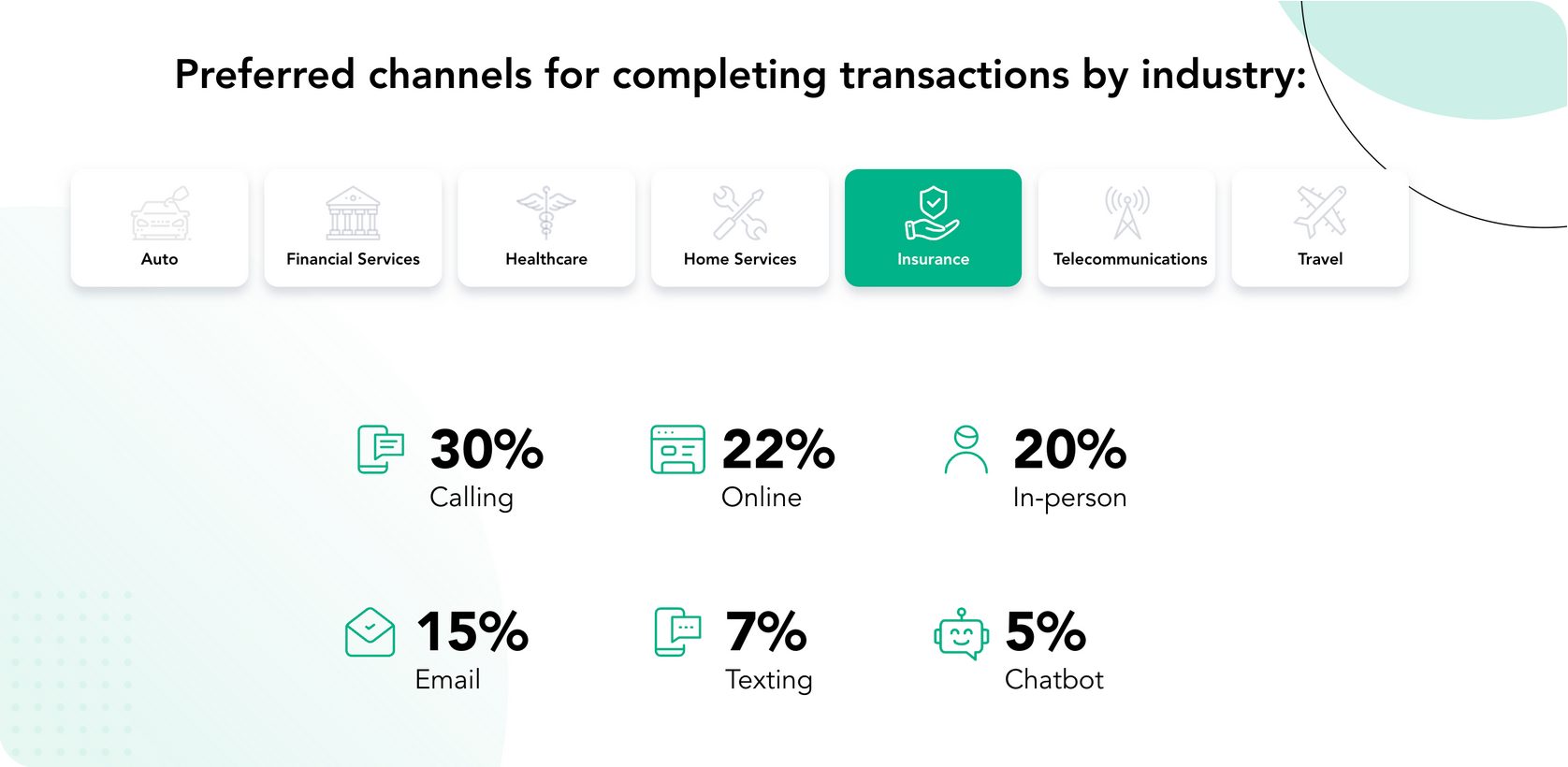 Preferred channels for completing transactions by industry:

Auto

Financial Services

Healthcare

Home Services

Insurance

Telecommunications

Travel

30%
Calling

22%
Online

20%
In-person

15%
Email

7%
Texting

5%
Chatbot